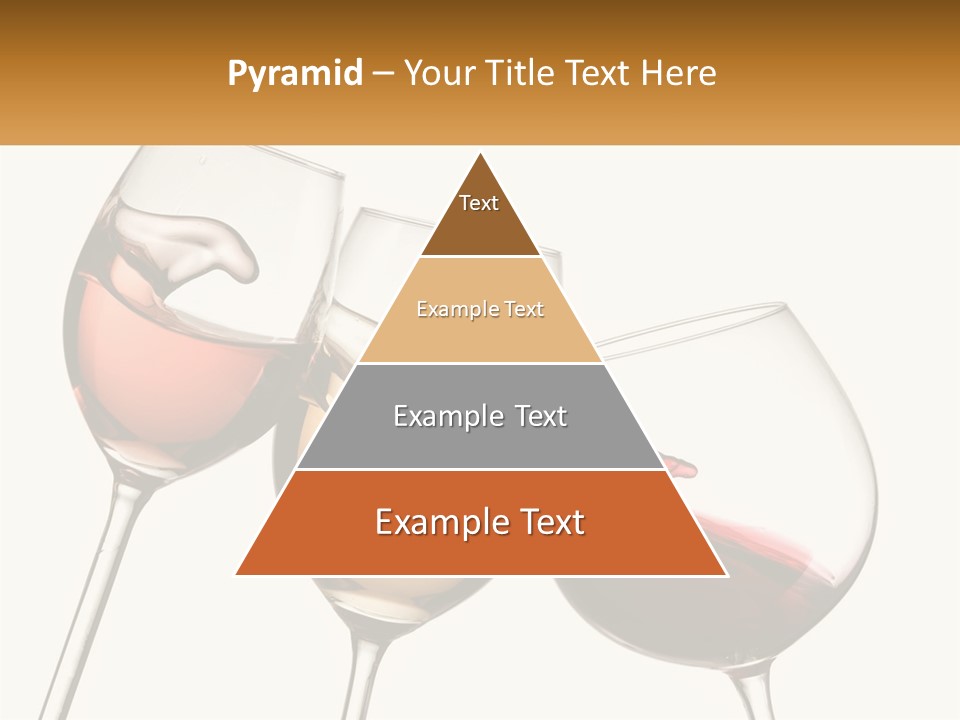 Pyramid – Your Title Text Here

Text

Example Text

Example Text

Example Text